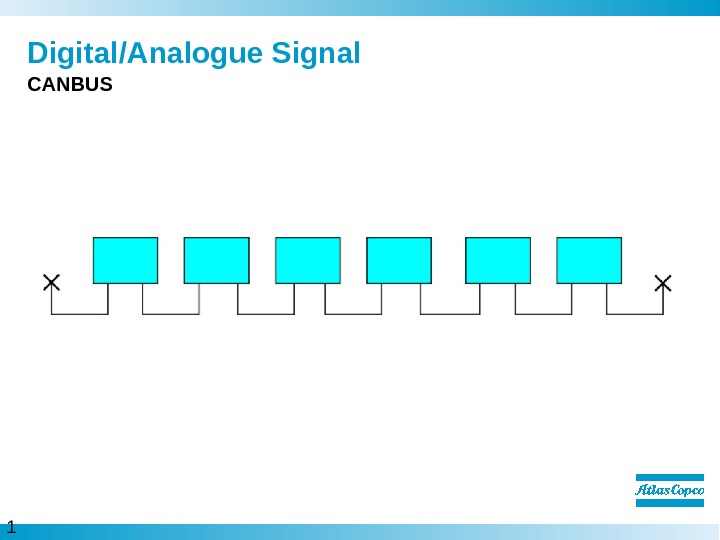 Digital/Analogue Signal
CANBUS

Atlas Copco

1